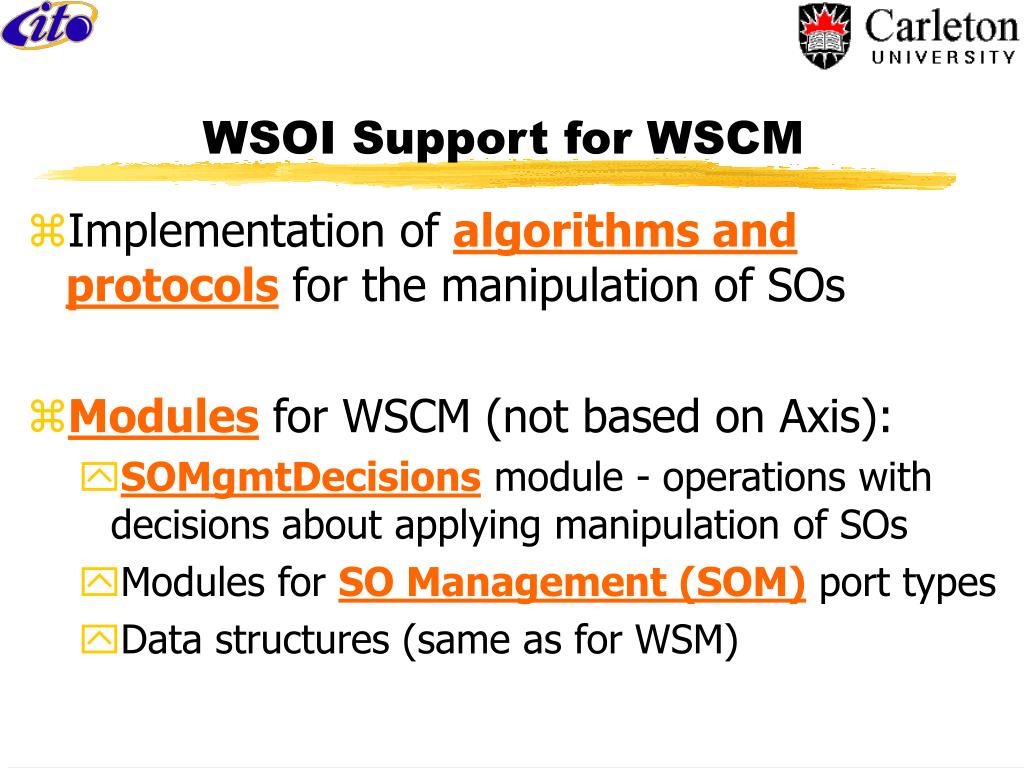 cito

Carleton UNIVERSITY

WSOI Support for WSCM

Implementation of algorithms and protocols for the manipulation of SOs

Modules for WSCM (not based on Axis):

SOMgmtDecisions module - operations with decisions about applying manipulation of SOs

Modules for SO Management (SOM) port types

Data structures (same as for WSM)